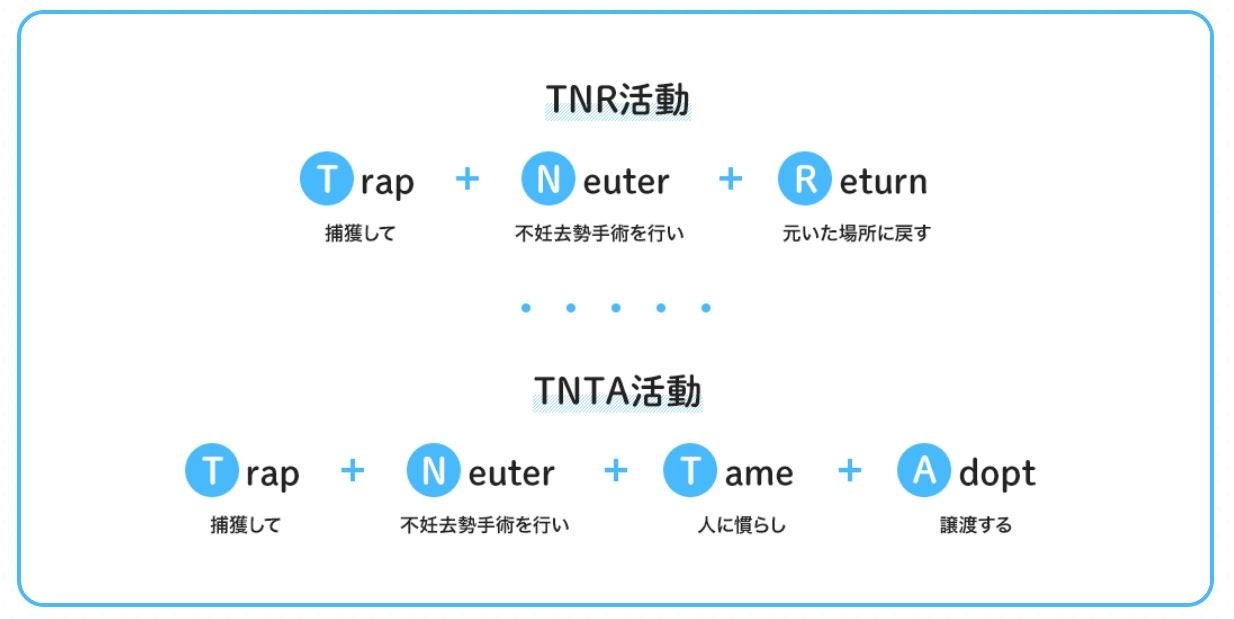 TNR活動

Trap + Neuter + Return

捕獲して 不妊去勢手術を行い 元いた場所に戻す

TNTA活動

Trap + Neuter + Tame + Adopt

捕獲して 不妊去勢手術を行い 人に慣らし 譲渡する